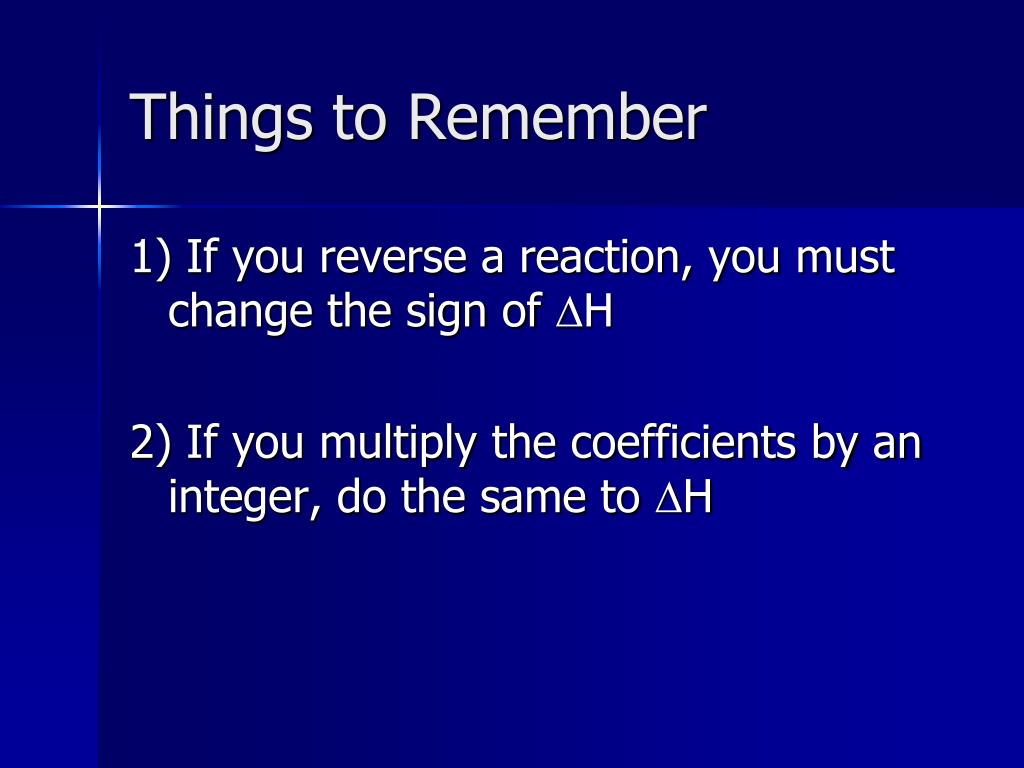 Things to Remember

1) If you reverse a reaction, you must change the sign of $\Delta H$

2) If you multiply the coefficients by an integer, do the same to $\Delta H$